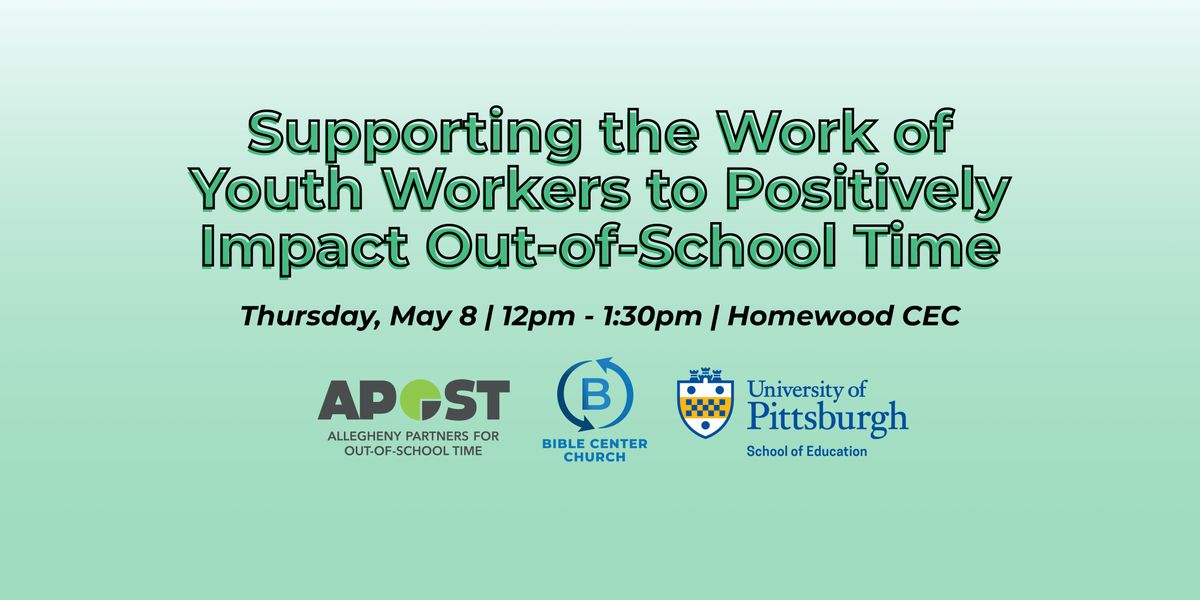 Supporting the Work of Youth Workers to Positively Impact Out-of-School Time

Thursday, May 8 | 12pm - 1:30pm | Homewood CEC

APOST
ALLEGHENY PARTNERS FOR OUT-OF-SCHOOL TIME

B
BIBLE CENTER CHURCH

University of Pittsburgh
School of Education